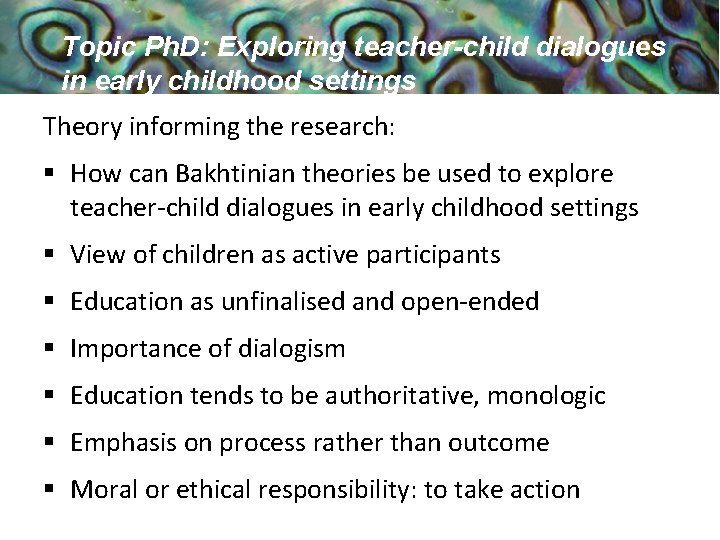 Topic PhD: Exploring teacher-child dialogues in early childhood settings

Theory informing the research:

▪ How can Bakhtinian theories be used to explore teacher-child dialogues in early childhood settings

▪ View of children as active participants

▪ Education as unfinalised and open-ended

▪ Importance of dialogism

▪ Education tends to be authoritative, monologic

▪ Emphasis on process rather than outcome

▪ Moral or ethical responsibility: to take action